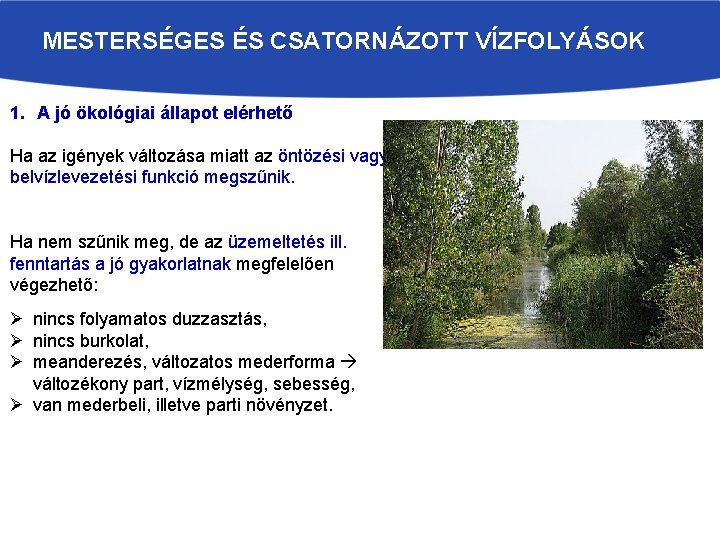 MESTERSÉGES ÉS CSATORNÁZOTT VÍZFOLYÁSOK

1. A jó ökológiai állapot elérhető

Ha az igények változása miatt az öntözési vagy belvízlevezetési funkció megszűnik.

Ha nem szűnik meg, de az üzemeltetés ill. fenntartás a jó gyakorlatnak megfelelően végezhető:

➢ nincs folyamatos duzzasztás,
➢ nincs burkolat,
➢ meanderezés, változatos mederforma → változékony part, vízmélység, sebesség,
➢ van mederbeli, illetve parti növényzet.